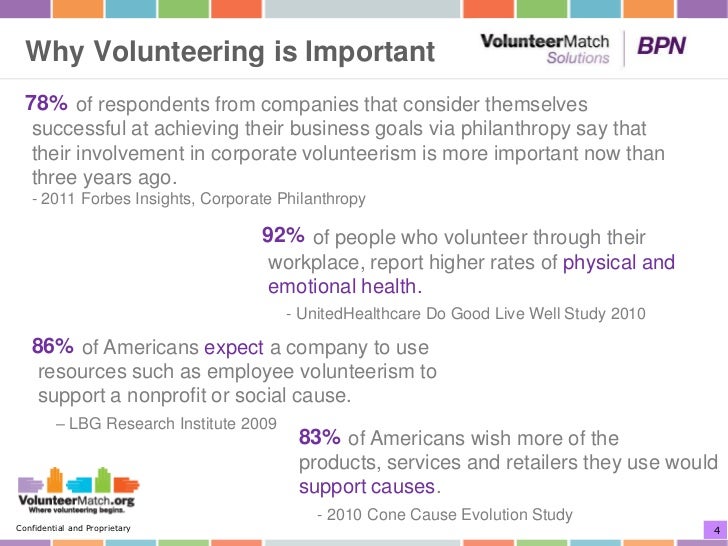 Why Volunteering is Important

VolunteerMatch Solutions | BPN

78% of respondents from companies that consider themselves successful at achieving their business goals via philanthropy say that their involvement in corporate volunteerism is more important now than three years ago.
- 2011 Forbes Insights, Corporate Philanthropy

92% of people who volunteer through their workplace, report higher rates of physical and emotional health.
- UnitedHealthcare Do Good Live Well Study 2010

86% of Americans expect a company to use resources such as employee volunteerism to support a nonprofit or social cause.
– LBG Research Institute 2009

83% of Americans wish more of the products, services and retailers they use would support causes.
- 2010 Cone Cause Evolution Study

VolunteerMatch.org
Where volunteering begins.

Confidential and Proprietary

4